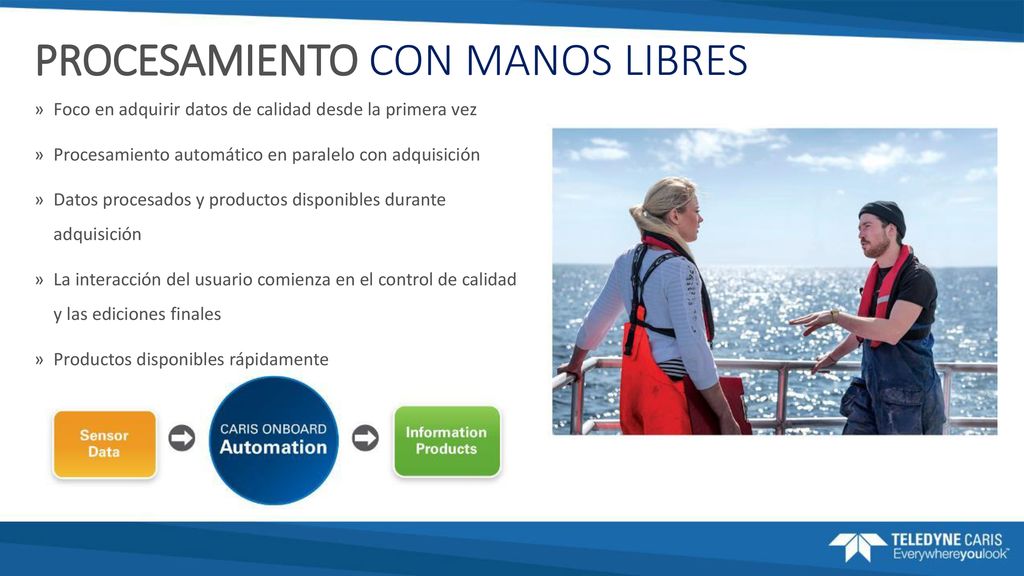 PROCESAMIENTO CON MANOS LIBRES

» Foco en adquirir datos de calidad desde la primera vez

» Procesamiento automático en paralelo con adquisición

» Datos procesados y productos disponibles durante adquisición

» La interacción del usuario comienza en el control de calidad y las ediciones finales

» Productos disponibles rápidamente

Sensor Data

CARIS ONBOARD Automation

Information Products

TELEDYNE CARIS
Everywhereyoulook™